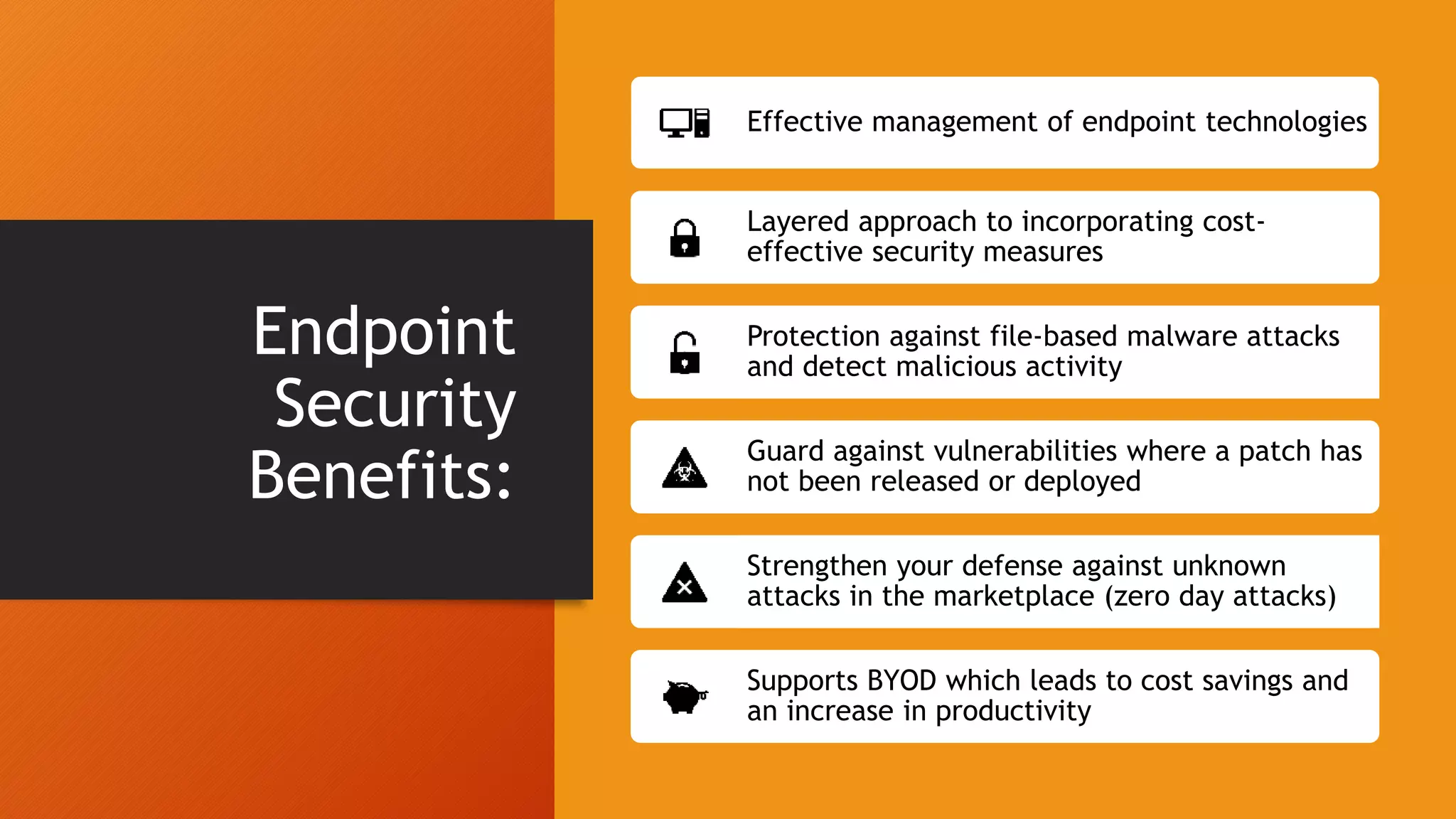 Endpoint Security Benefits:

Effective management of endpoint technologies

Layered approach to incorporating cost-effective security measures

Protection against file-based malware attacks and detect malicious activity

Guard against vulnerabilities where a patch has not been released or deployed

Strengthen your defense against unknown attacks in the marketplace (zero day attacks)

Supports BYOD which leads to cost savings and an increase in productivity